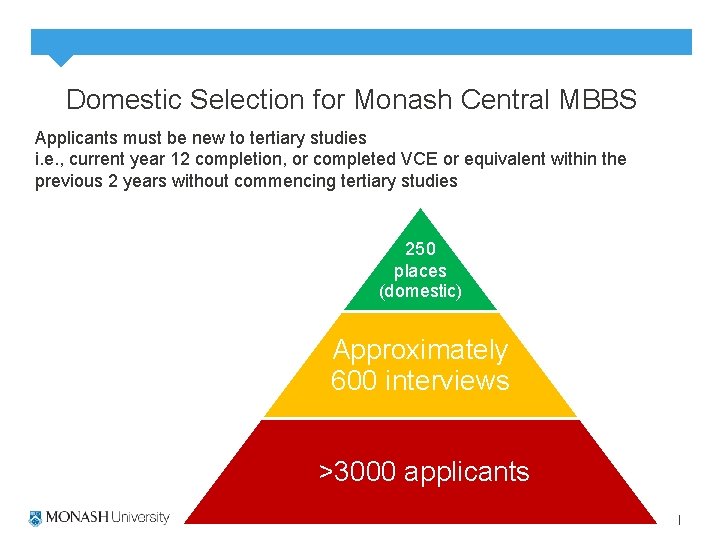 Domestic Selection for Monash Central MBBS

Applicants must be new to tertiary studies
i.e., current year 12 completion, or completed VCE or equivalent within the previous 2 years without commencing tertiary studies

250 places (domestic)

Approximately 600 interviews

>3000 applicants

MONASH University

1